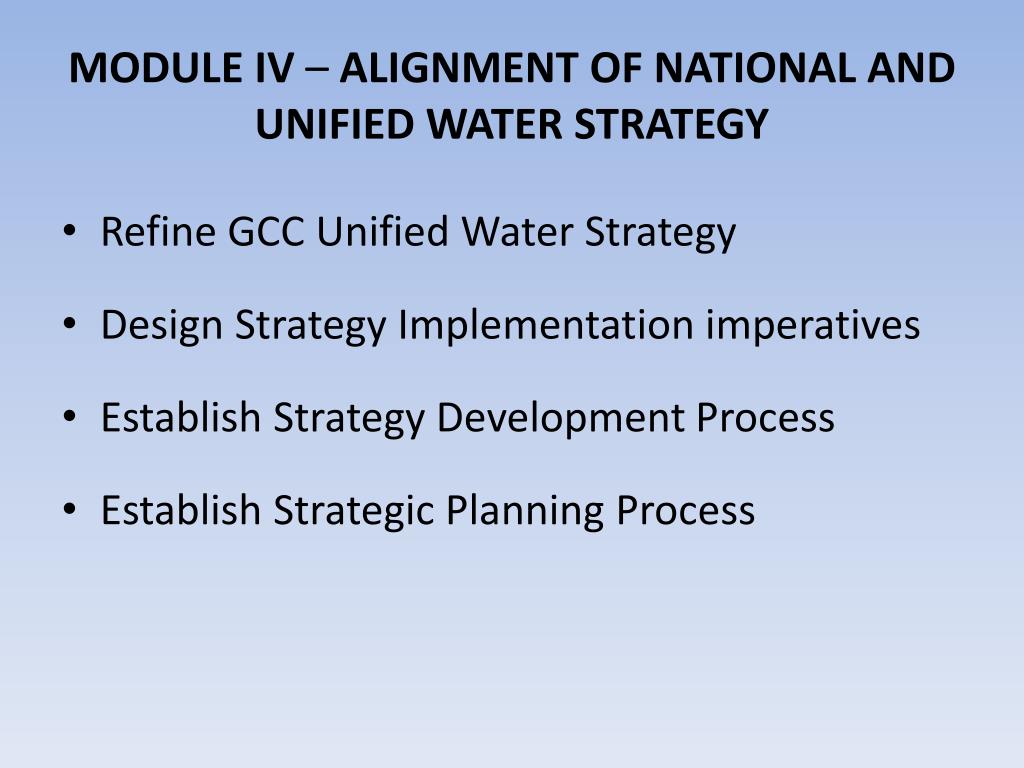 MODULE IV – ALIGNMENT OF NATIONAL AND UNIFIED WATER STRATEGY

• Refine GCC Unified Water Strategy

• Design Strategy Implementation imperatives

• Establish Strategy Development Process

• Establish Strategic Planning Process